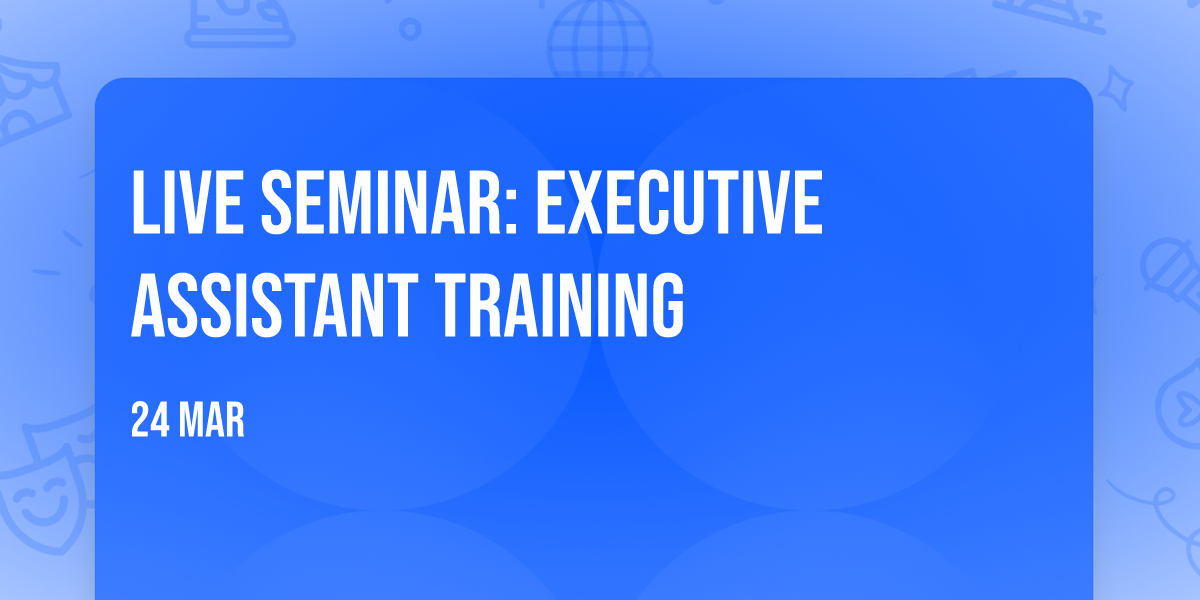 LIVE SEMINAR: EXECUTIVE ASSISTANT TRAINING

24 MAR